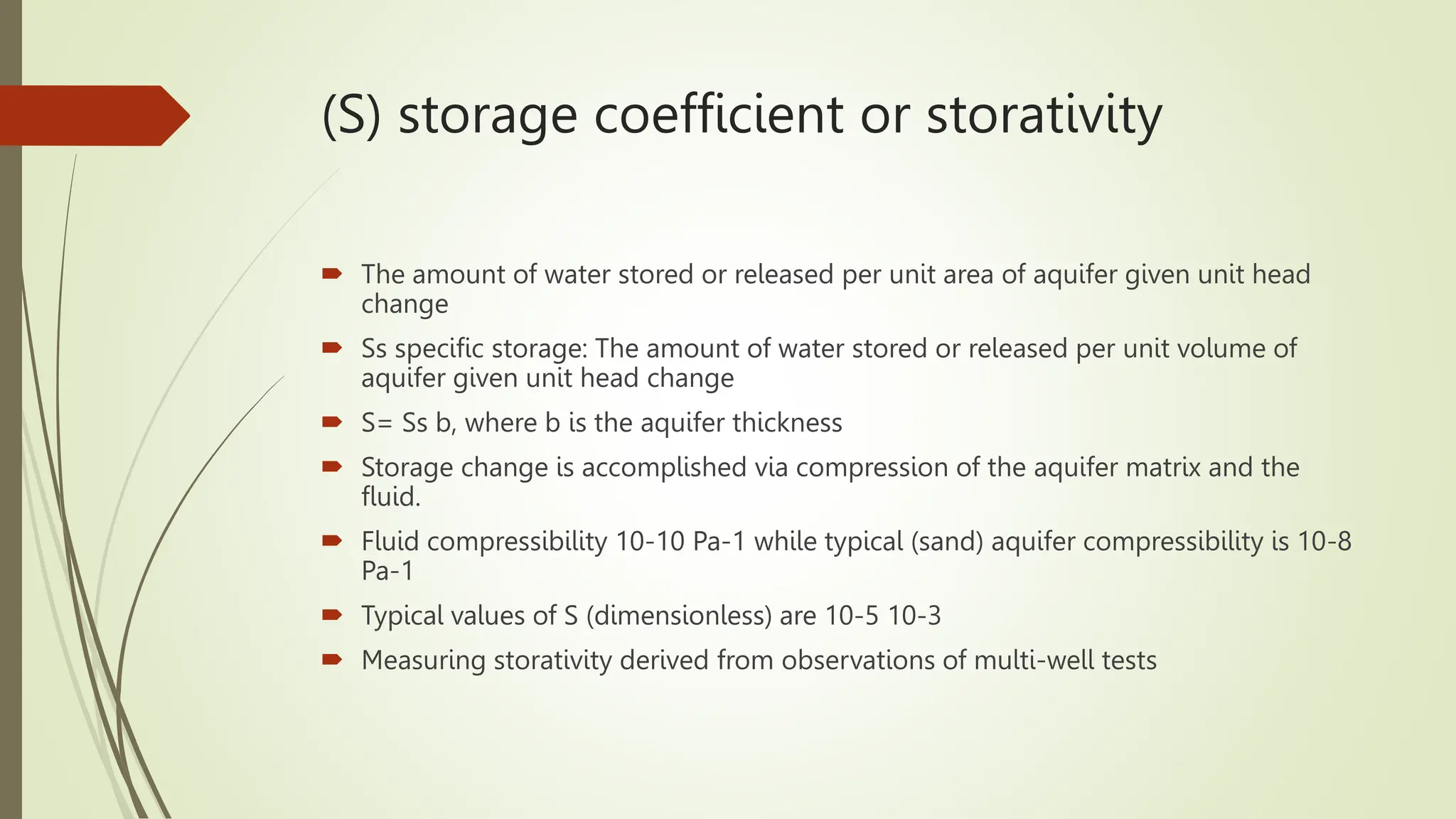 (S) storage coefficient or storativity

The amount of water stored or released per unit area of aquifer given unit head change

Ss specific storage: The amount of water stored or released per unit volume of aquifer given unit head change

S= Ss b, where b is the aquifer thickness

Storage change is accomplished via compression of the aquifer matrix and the fluid.

Fluid compressibility 10-10 Pa-1 while typical (sand) aquifer compressibility is 10-8 Pa-1

Typical values of S (dimensionless) are 10-5 10-3

Measuring storativity derived from observations of multi-well tests